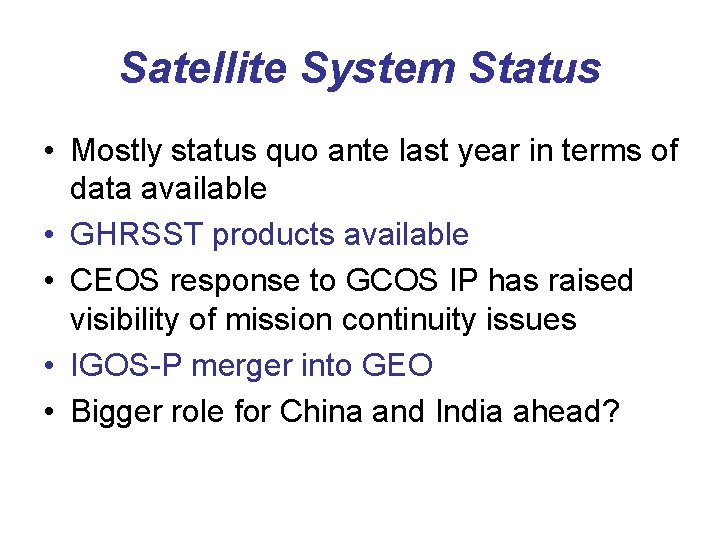 Satellite System Status

• Mostly status quo ante last year in terms of data available
• GHRSST products available
• CEOS response to GCOS IP has raised visibility of mission continuity issues
• IGOS-P merger into GEO
• Bigger role for China and India ahead?